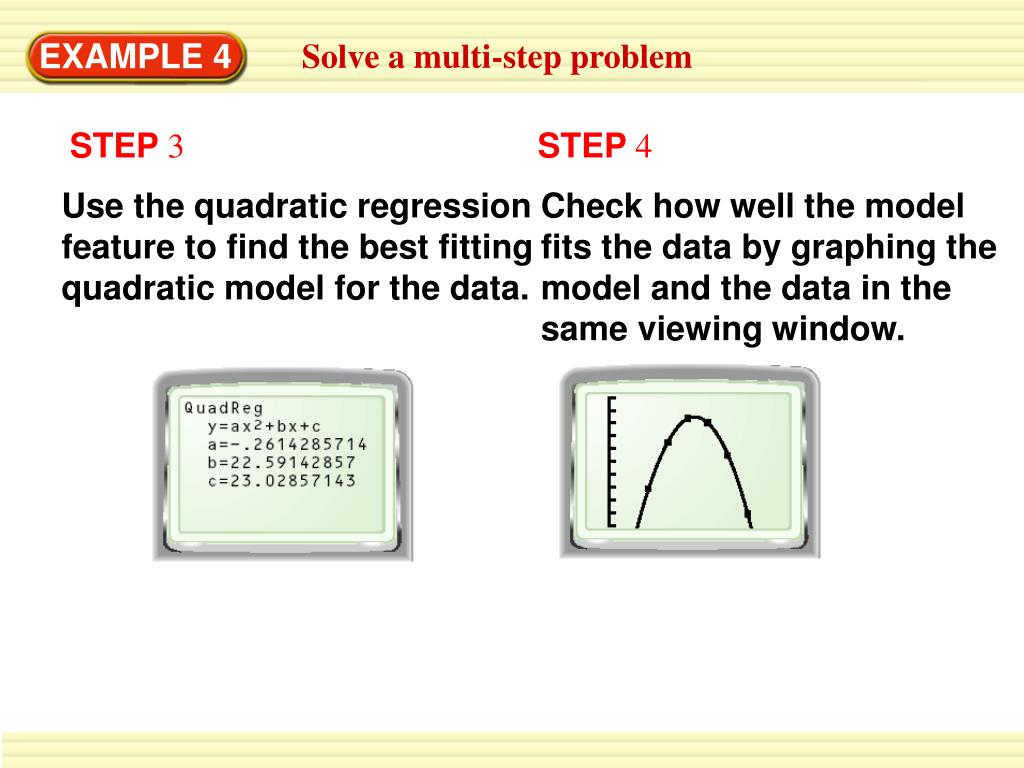 EXAMPLE 4 Solve a multi-step problem

STEP 3

Use the quadratic regression feature to find the best fitting quadratic model for the data.

QuadReg
$y=ax^2+bx+c$
a=-.2614285714
b=22.59142857
c=23.02857143

STEP 4

Check how well the model fits the data by graphing the model and the data in the same viewing window.